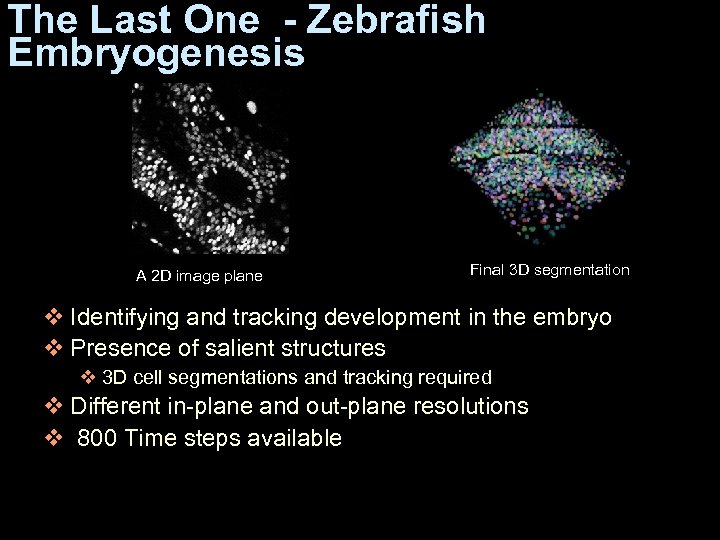 The Last One - Zebrafish Embryogenesis

A 2D image plane

Final 3D segmentation

❖ Identifying and tracking development in the embryo
❖ Presence of salient structures
❖ 3D cell segmentations and tracking required
❖ Different in-plane and out-plane resolutions
❖ 800 Time steps available